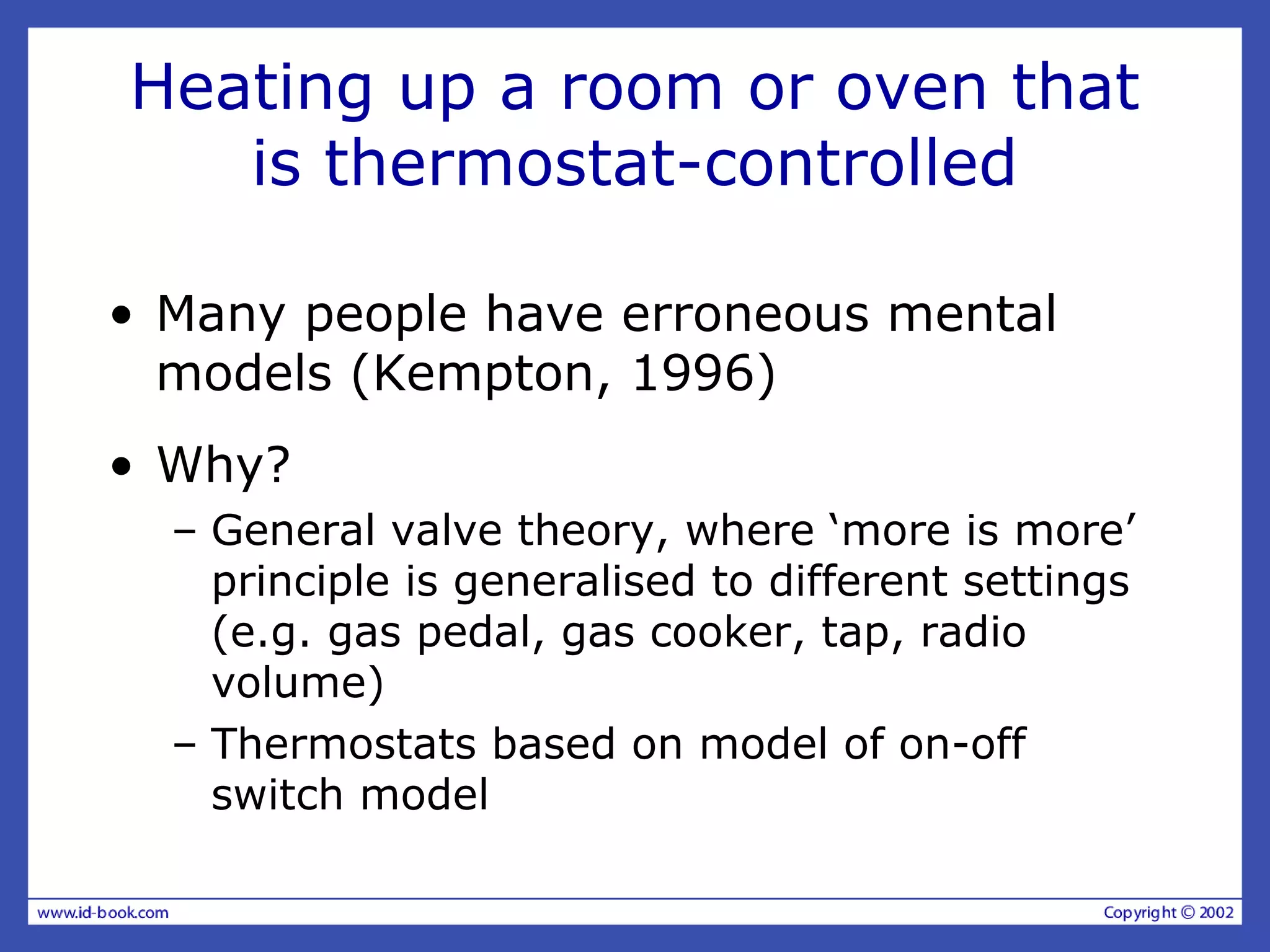 Heating up a room or oven that is thermostat-controlled

• Many people have erroneous mental models (Kempton, 1996)

• Why?
– General valve theory, where ‘more is more’ principle is generalised to different settings (e.g. gas pedal, gas cooker, tap, radio volume)
– Thermostats based on model of on-off switch model

www.id-book.com

Copyright © 2002